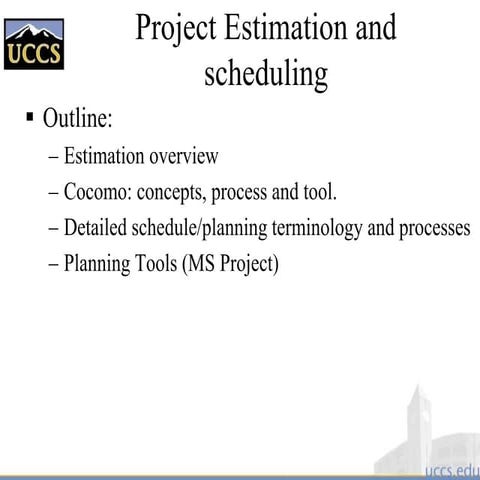 UCCS

Project Estimation and scheduling

▪ Outline:
– Estimation overview
– Cocomo: concepts, process and tool.
– Detailed schedule/planning terminology and processes
– Planning Tools (MS Project)

uccs.edu